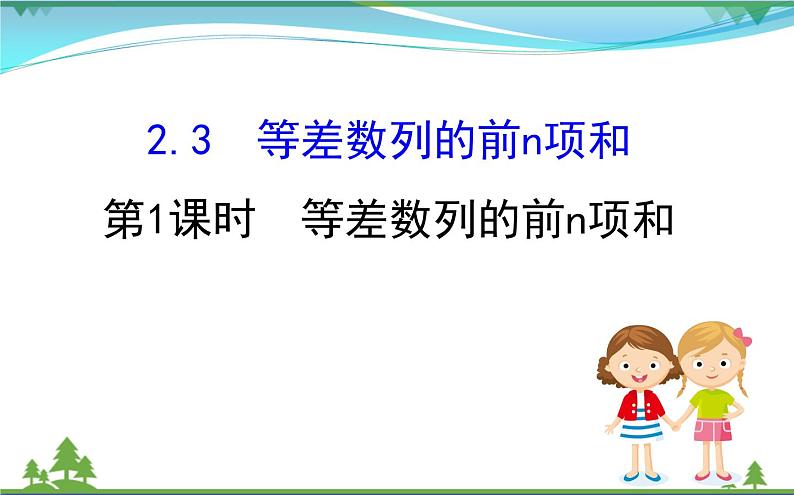 2.3 等差数列的前n项和

第1课时 等差数列的前n项和